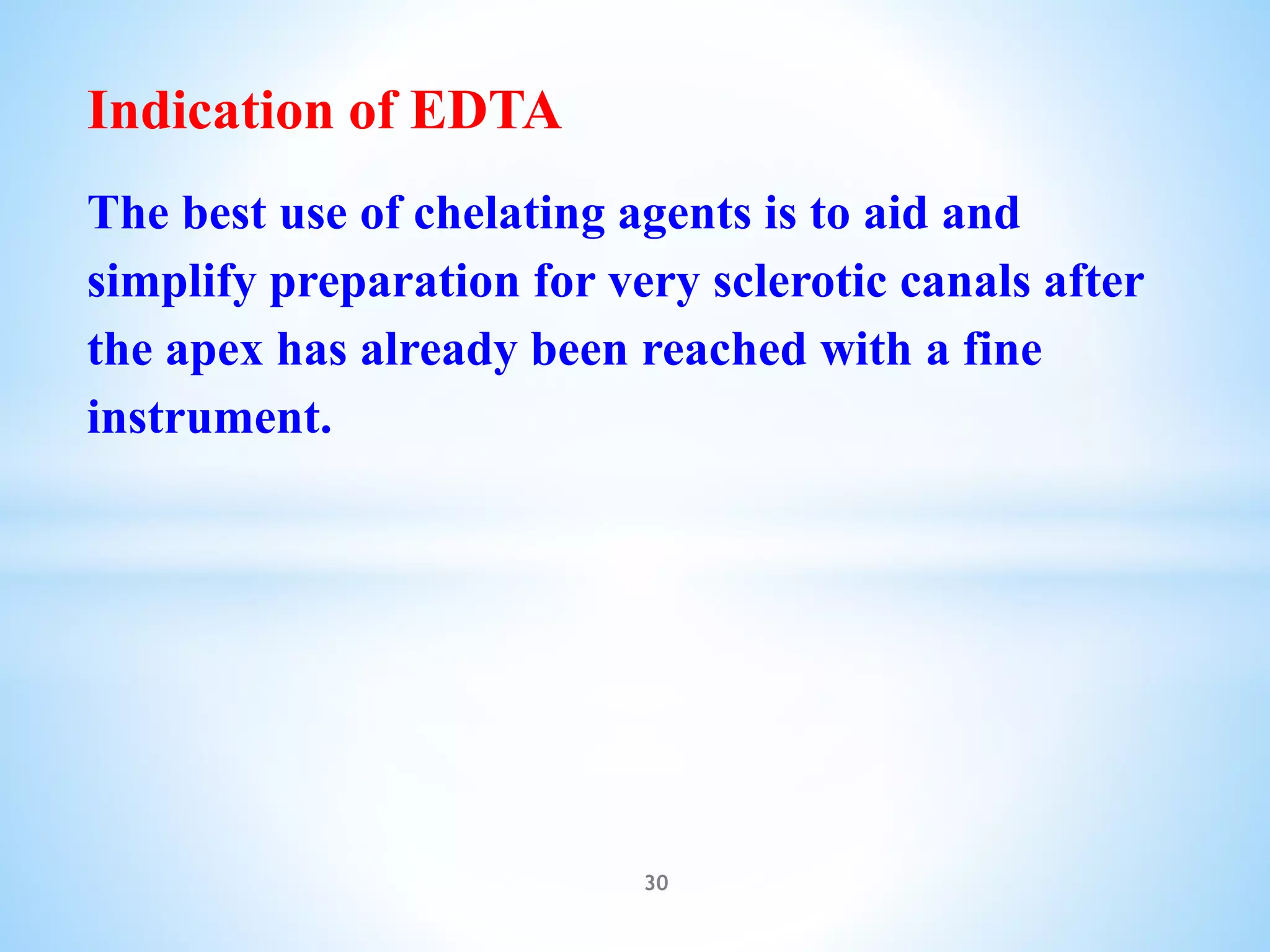 Indication of EDTA

The best use of chelating agents is to aid and simplify preparation for very sclerotic canals after the apex has already been reached with a fine instrument.

30